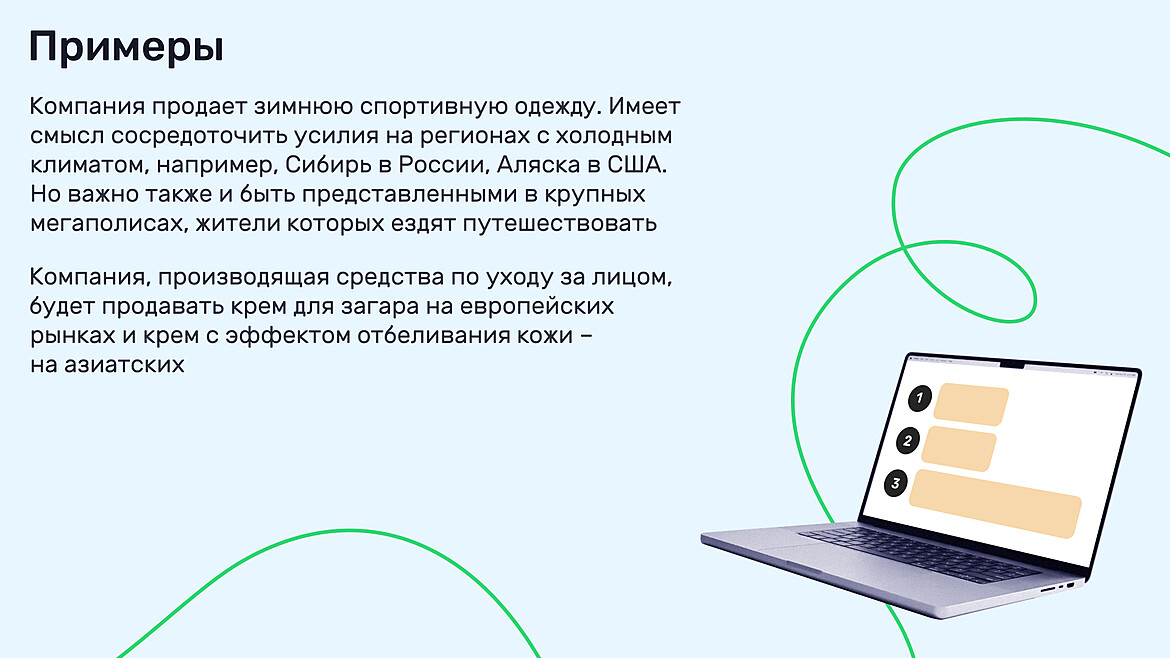 Примеры

Компания продает зимнюю спортивную одежду. Имеет смысл сосредоточить усилия на регионах с холодным климатом, например, Сибирь в России, Аляска в США. Но важно также и быть представленными в крупных мегаполисах, жители которых ездят путешествовать

Компания, производящая средства по уходу за лицом, будет продавать крем для загара на европейских рынках и крем с эффектом отбеливания кожи – на азиатских

1

2

3